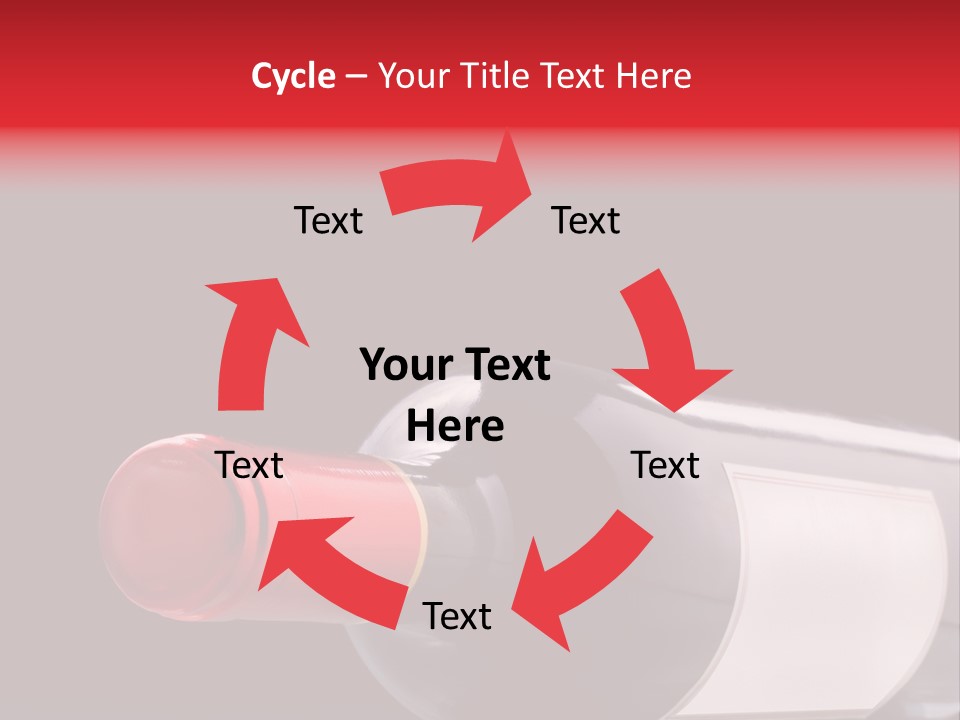 Cycle – Your Title Text Here

Text

Text

Your Text Here

Text

Text

Text